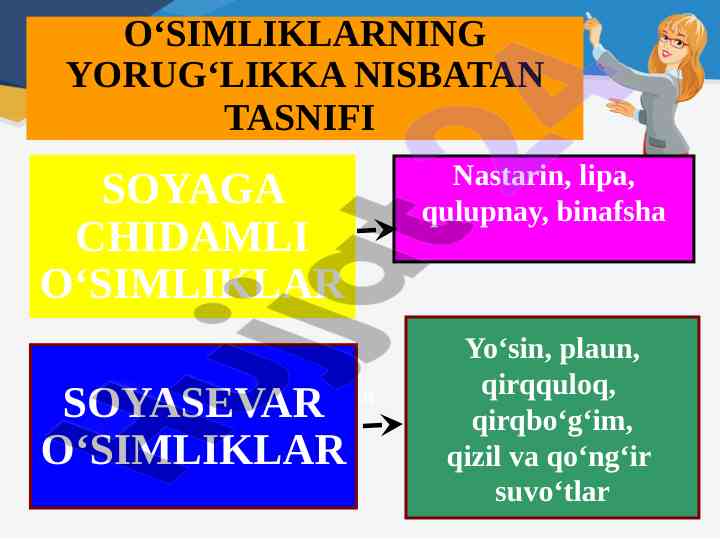 O‘SIMLIKLARNING YORUG‘LIKKA NISBATAN TASNIFI

SOYAGA CHIDAMLI O‘SIMLIKLAR

Nastarin, lipa, qulupnay, binafsha

SOYASEVAR O‘SIMLIKLAR

Yo‘sin, plaun, qirqquloq, qirqbo‘g‘im, qizil va qo‘ng‘ir suvo‘tlar